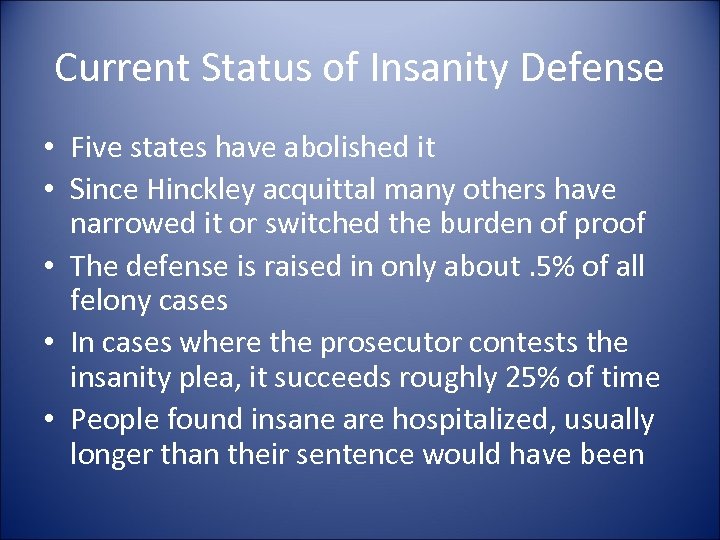 Current Status of Insanity Defense

• Five states have abolished it
• Since Hinckley acquittal many others have narrowed it or switched the burden of proof
• The defense is raised in only about .5% of all felony cases
• In cases where the prosecutor contests the insanity plea, it succeeds roughly 25% of time
• People found insane are hospitalized, usually longer than their sentence would have been